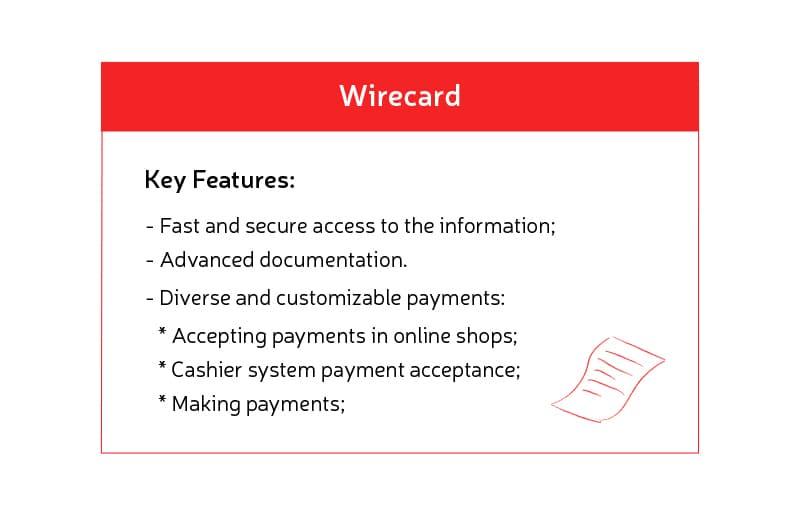 Wirecard

Key Features:

- Fast and secure access to the information;
- Advanced documentation.
- Diverse and customizable payments:
* Accepting payments in online shops;
* Cashier system payment acceptance;
* Making payments;